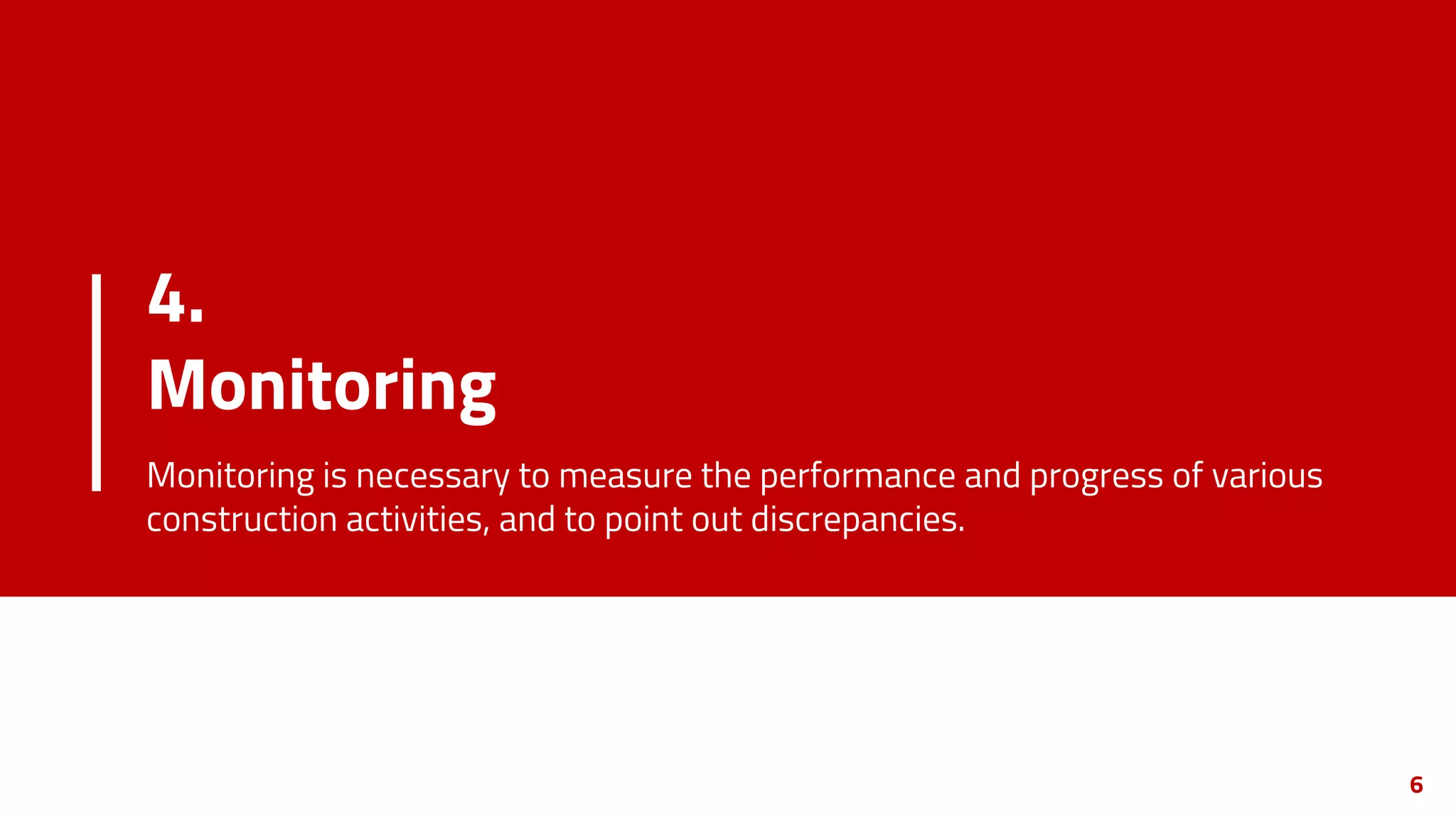 4.
Monitoring

Monitoring is necessary to measure the performance and progress of various construction activities, and to point out discrepancies.

6